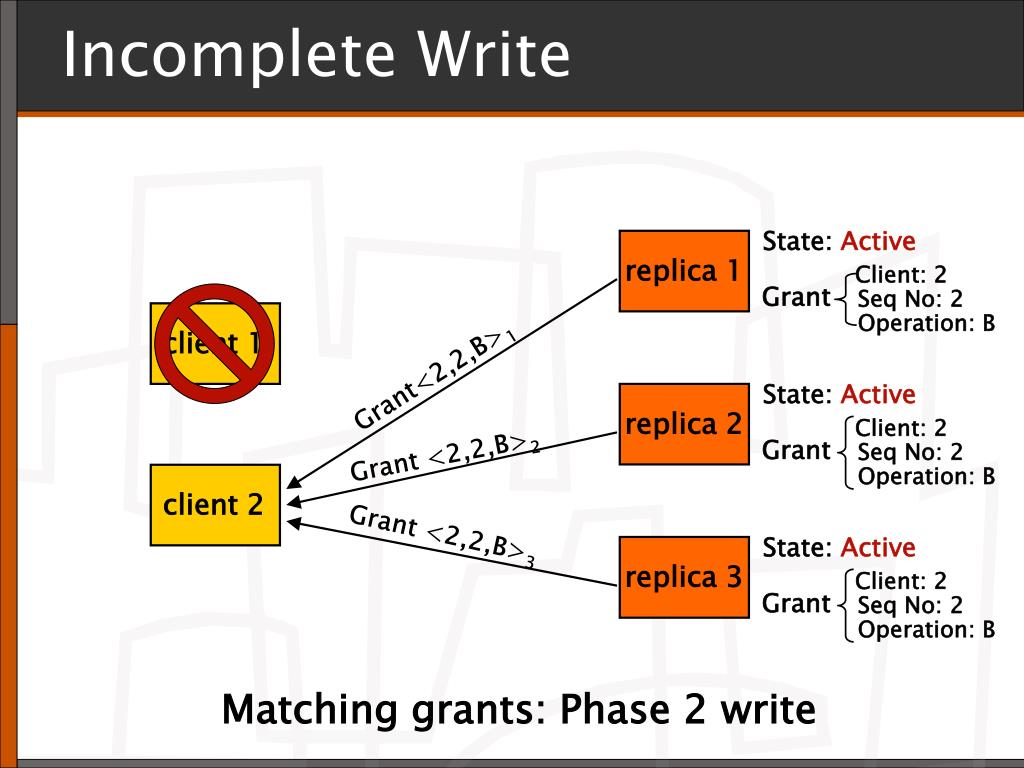 Incomplete Write

client 1

client 2

Grant$<2,2,B>_1$

Grant $<2,2,B>_2$

Grant $<2,2,B>_3$

replica 1

State: Active

Grant Client: 2
Seq No: 2
Operation: B

replica 2

State: Active

Grant Client: 2
Seq No: 2
Operation: B

replica 3

State: Active

Grant Client: 2
Seq No: 2
Operation: B

Matching grants: Phase 2 write